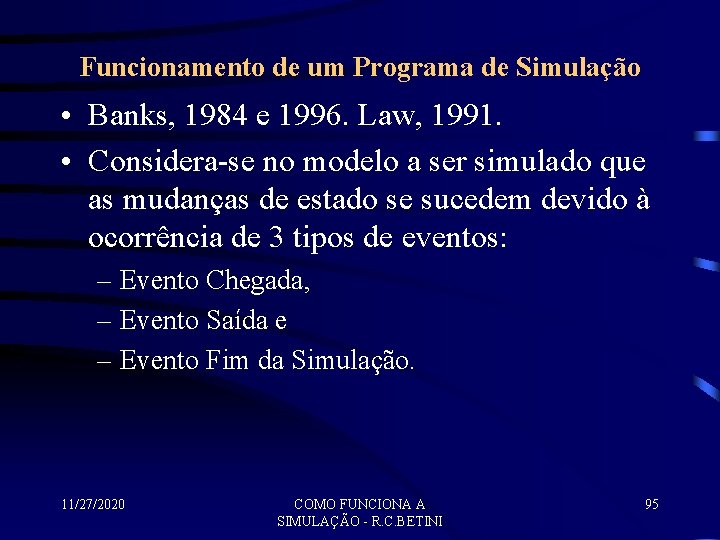 Funcionamento de um Programa de Simulação

• Banks, 1984 e 1996. Law, 1991.
• Considera-se no modelo a ser simulado que as mudanças de estado se sucedem devido à ocorrência de 3 tipos de eventos:
– Evento Chegada,
– Evento Saída e
– Evento Fim da Simulação.

11/27/2020

COMO FUNCIONA A SIMULAÇÃO - R.C.BETINI

95